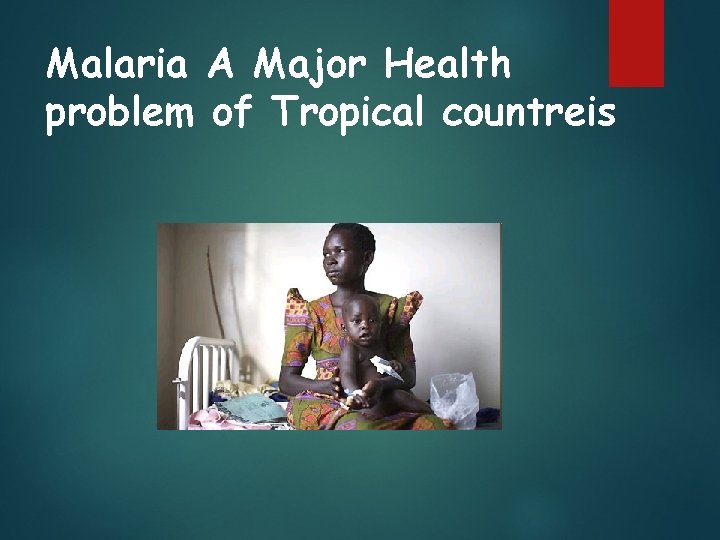 Malaria A Major Health problem of Tropical countreis